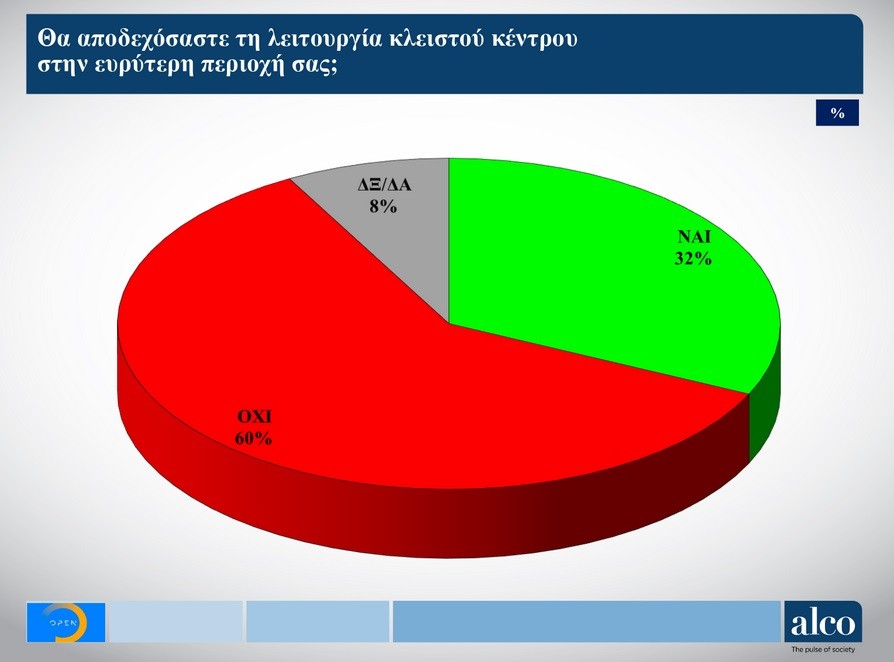 Θα αποδεχόσαστε τη λειτουργία κλειστού κέντρου στην ευρύτερη περιοχή σας;

%

ΔΞ/ΔΑ
8%

ΝΑΙ
32%

ΟΧΙ
60%

OPEN

alco
The pulse of society